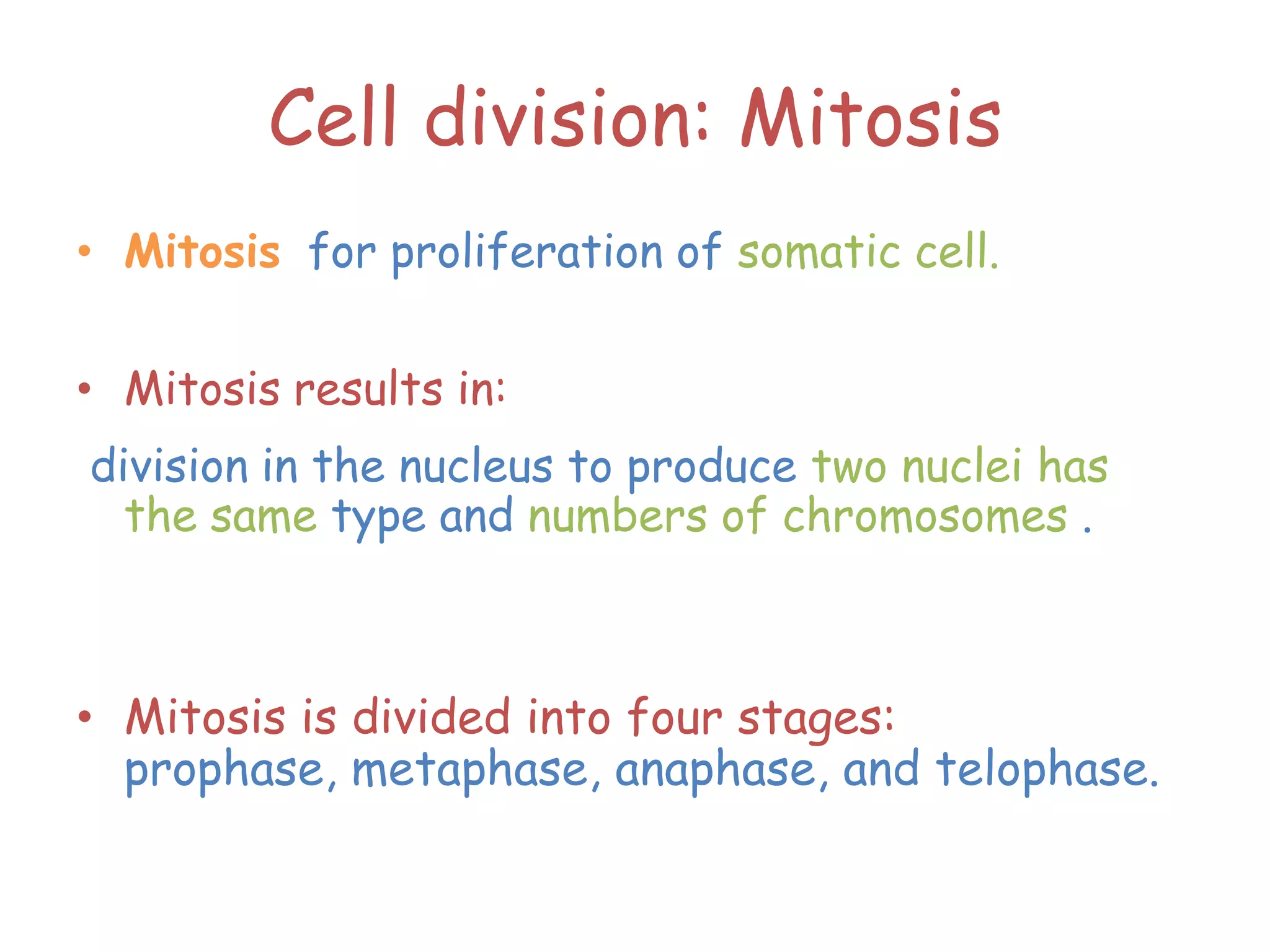 Cell division: Mitosis

• Mitosis for proliferation of somatic cell.

• Mitosis results in:

division in the nucleus to produce two nuclei has the same type and numbers of chromosomes .

• Mitosis is divided into four stages: prophase, metaphase, anaphase, and telophase.